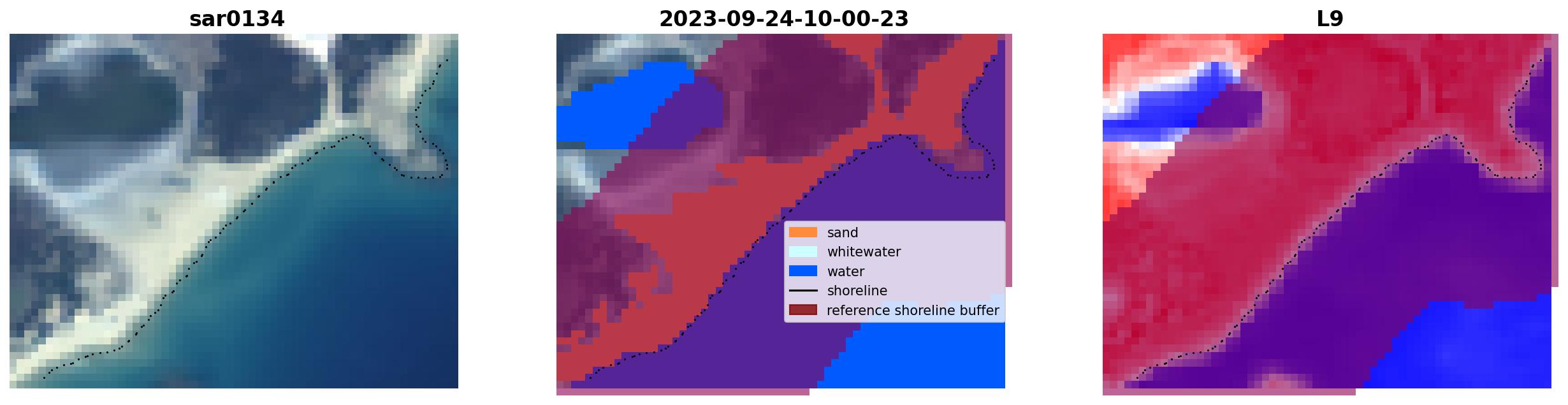 sar0134

2023-09-24-10-00-23

sand
whitewater
water
shoreline
reference shoreline buffer

L9